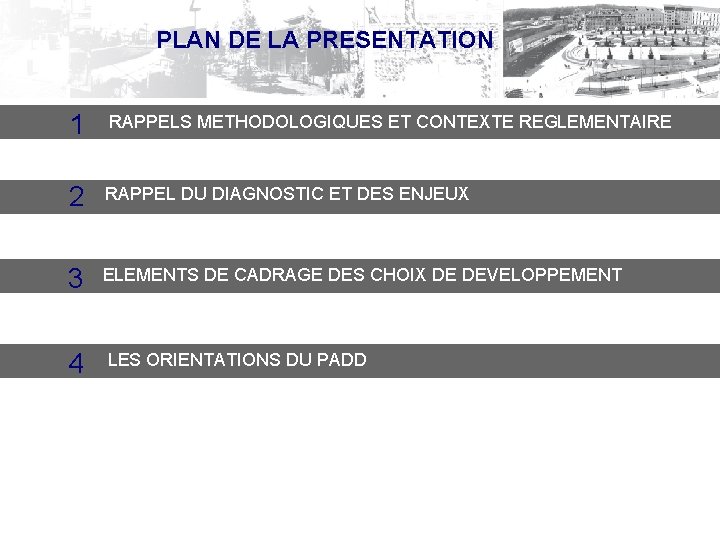 PLAN DE LA PRESENTATION

1 RAPPELS METHODOLOGIQUES ET CONTEXTE REGLEMENTAIRE

2 RAPPEL DU DIAGNOSTIC ET DES ENJEUX

3 ELEMENTS DE CADRAGE DES CHOIX DE DEVELOPPEMENT

4 LES ORIENTATIONS DU PADD